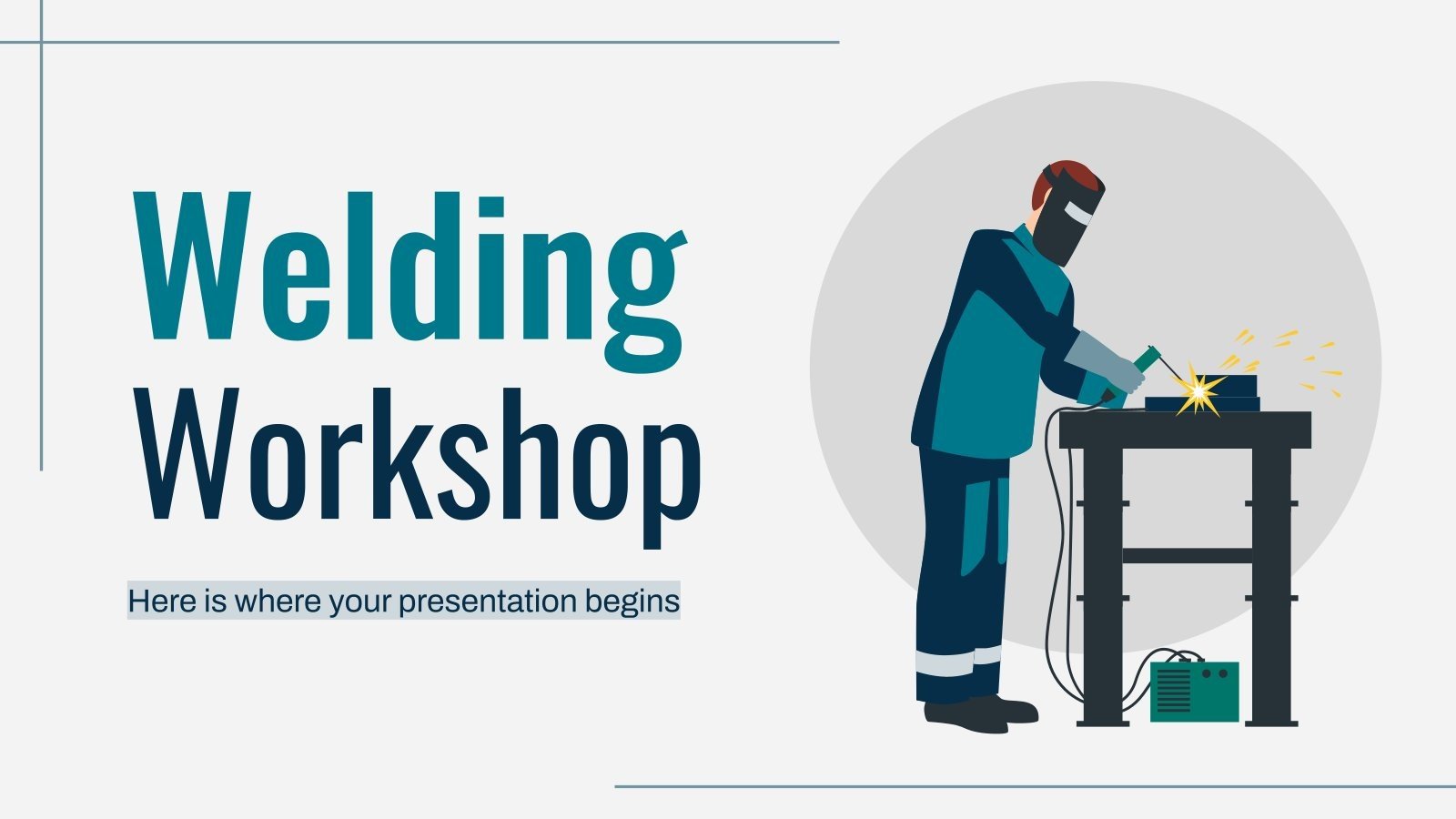 Welding Workshop

Here is where your presentation begins